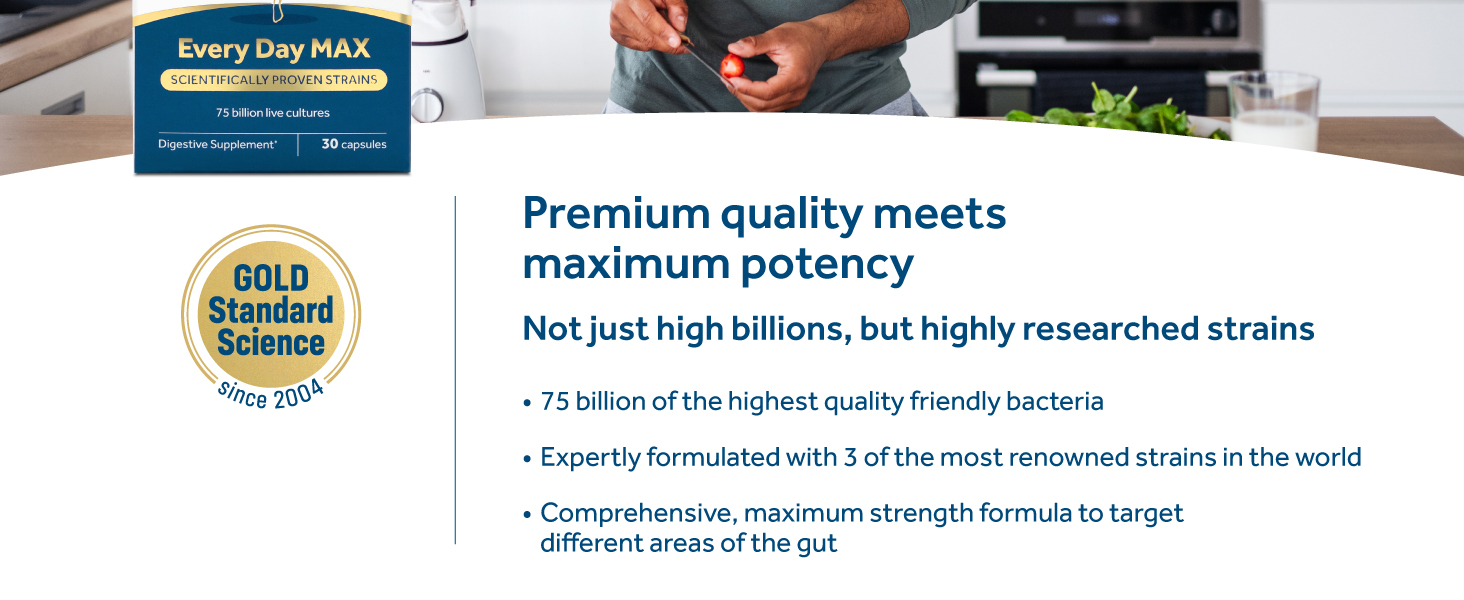 Every Day MAX
SCIENTIFICALLY PROVEN STRAINS
75 billion live cultures
Digestive Supplement* | 30 capsules

GOLD Standard Science
since 2004

Premium quality meets maximum potency

Not just high billions, but highly researched strains

• 75 billion of the highest quality friendly bacteria

• Expertly formulated with 3 of the most renowned strains in the world

• Comprehensive, maximum strength formula to target different areas of the gut